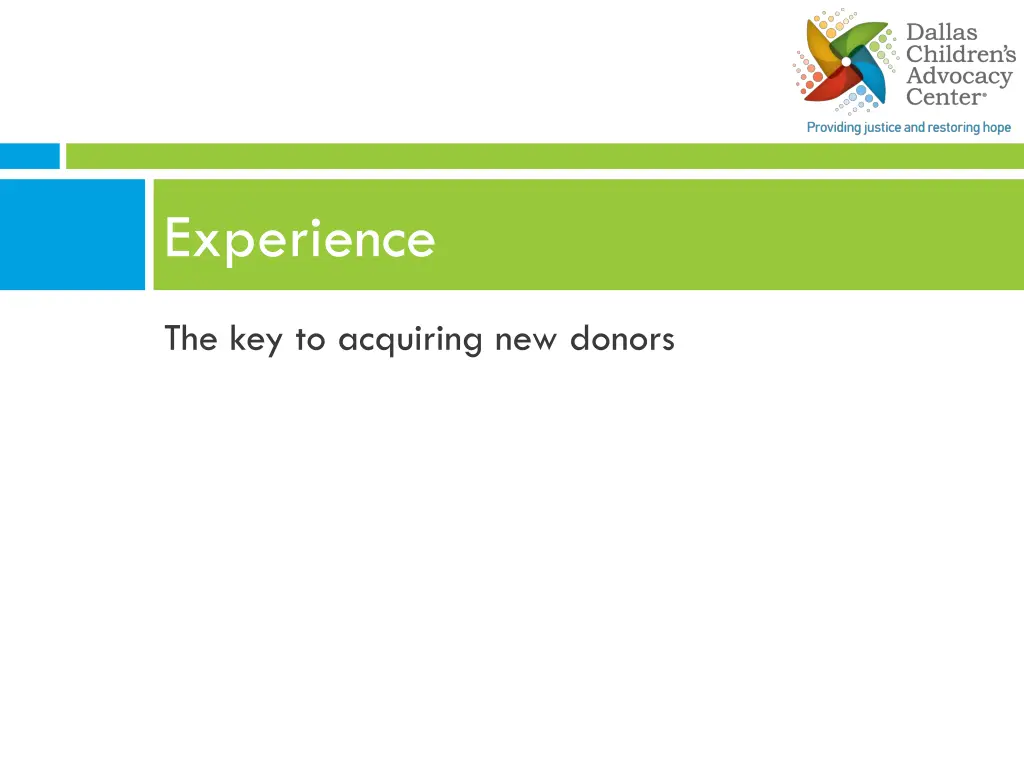 Dallas Children's Advocacy Center®

Providing justice and restoring hope

Experience

The key to acquiring new donors